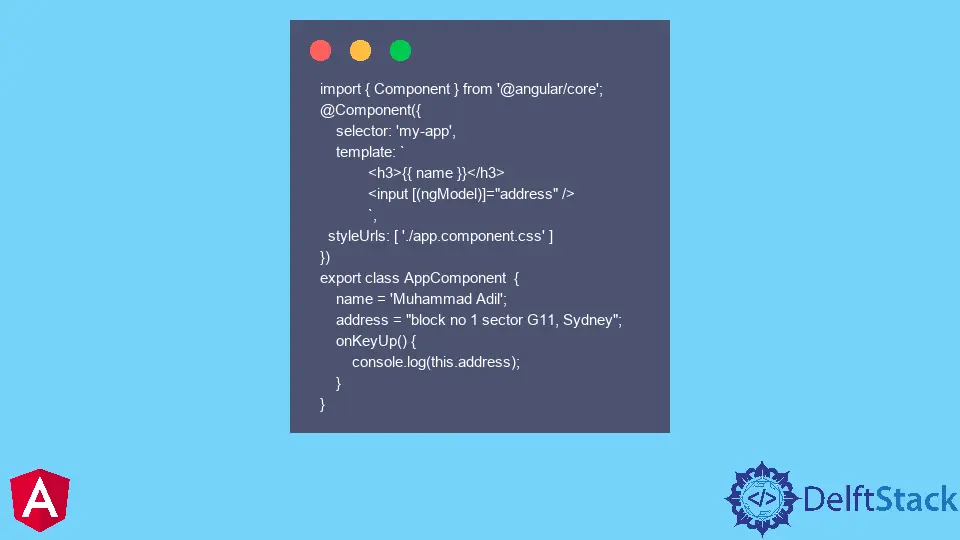 import { Component } from '@angular/core';
@Component({
selector: 'my-app',
template: `
<h3>{{ name }}</h3>
<input [(ngModel)]="address" />
`,
styleUrls: [ './app.component.css' ]
})
export class AppComponent {
name = 'Muhammad Adil';
address = "block no 1 sector G11, Sydney";
onKeyUp() {
console.log(this.address);
}
}

A

</> DelftStack